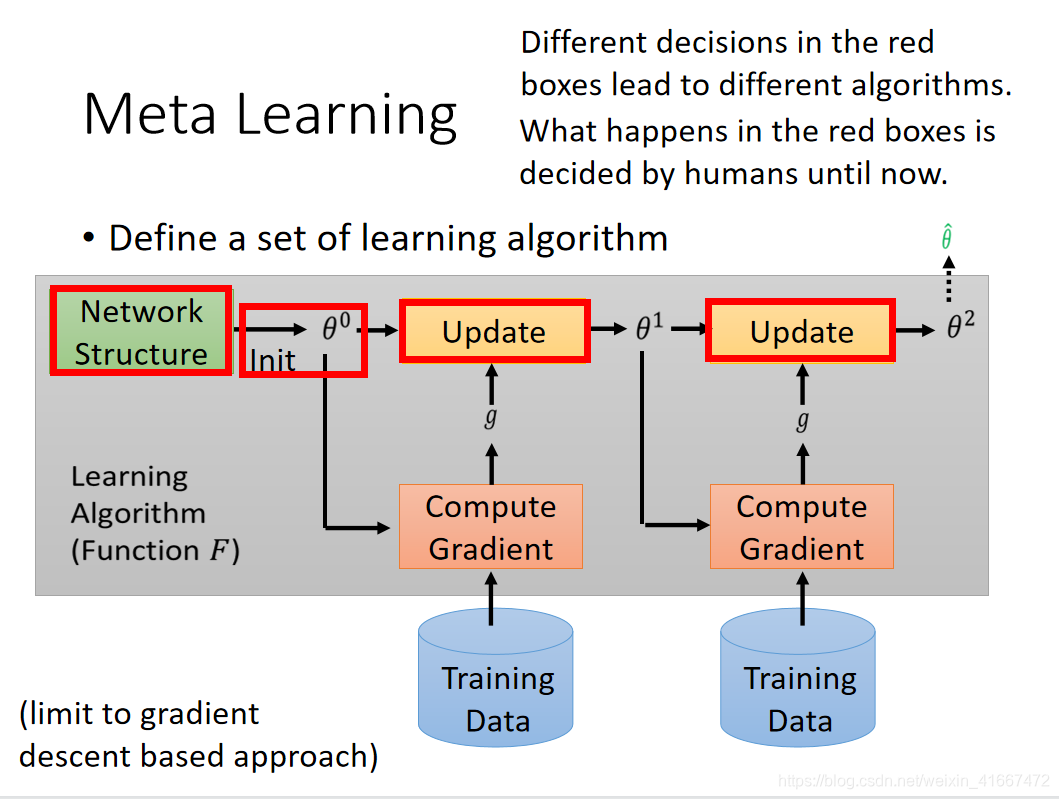 Meta Learning

Different decisions in the red boxes lead to different algorithms. What happens in the red boxes is decided by humans until now.

• Define a set of learning algorithm

$\hat{\theta}$

Network Structure

Init

$\theta^0$

Update

$\theta^1$

Update

$\theta^2$

$g$

$g$

Learning Algorithm (Function $F$)

Compute Gradient

Compute Gradient

Training Data

Training Data

(limit to gradient descent based approach)

https://blog.csdn.net/weixin_41667472